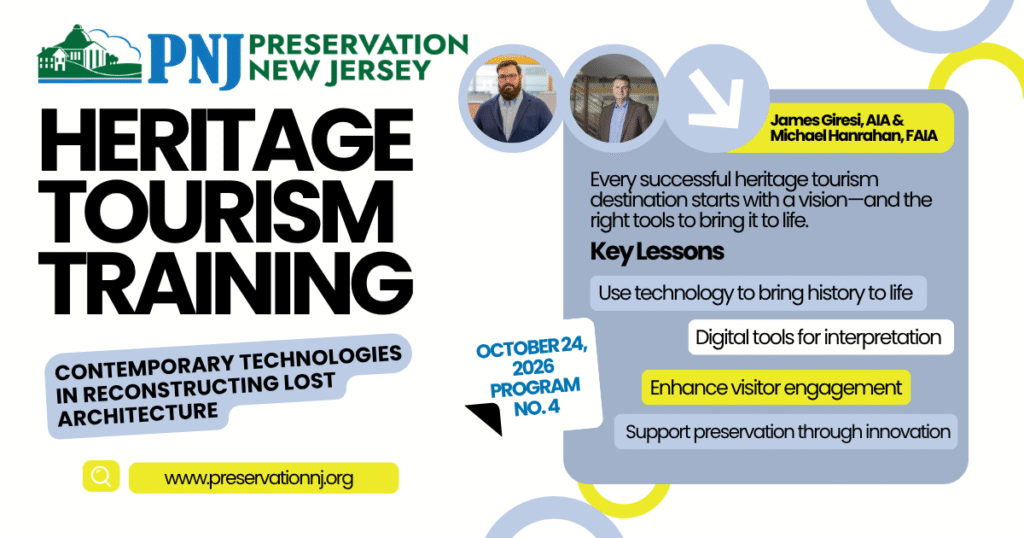 PNJ PRESERVATION NEW JERSEY

HERITAGE TOURISM TRAINING

CONTEMPORARY TECHNOLOGIES IN RECONSTRUCTING LOST ARCHITECTURE

www.preservationnj.org

OCTOBER 24, 2026 PROGRAM NO. 4

James Giresi, AIA & Michael Hanrahan, FAIA

Every successful heritage tourism destination starts with a vision—and the right tools to bring it to life.

Key Lessons

Use technology to bring history to life

Digital tools for interpretation

Enhance visitor engagement

Support preservation through innovation